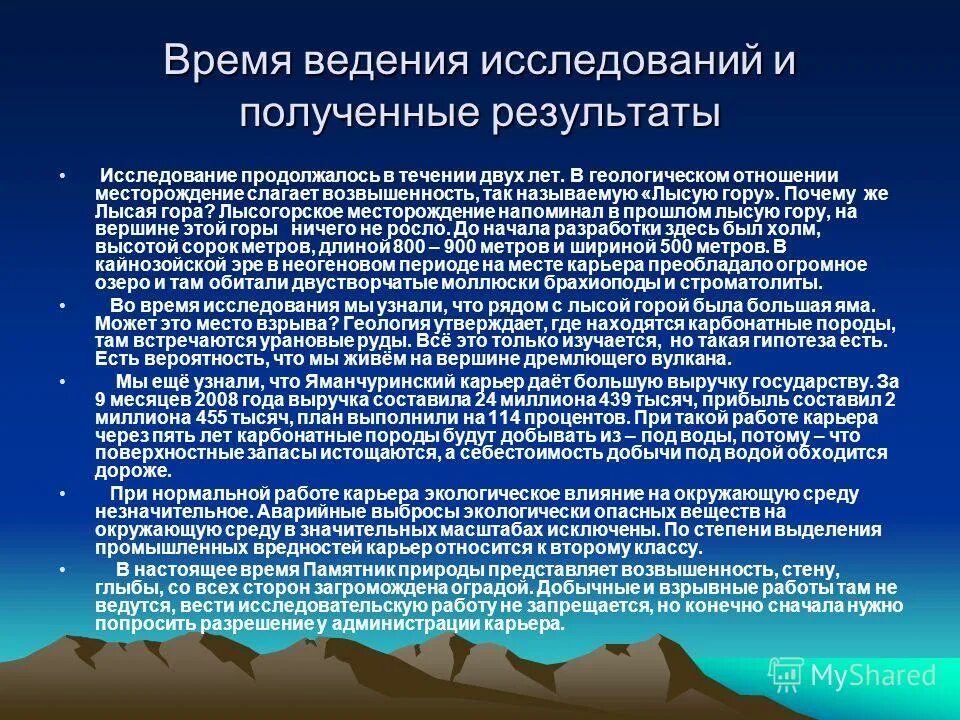 Время ведения исследований и полученные результаты

• Исследование продолжалось в течении двух лет. В геологическом отношении месторождение слагает возвышенность, так называемую «Лысую гору». Почему же Лысая гора? Лысогорское месторождение напоминал в прошлом лысую гору, на вершине этой горы ничего не росло. До начала разработки здесь был холм, высотой сорок метров, длиной 800 – 900 метров и шириной 500 метров. В кайнозойской эре в неогеновом периоде на месте карьера преобладало огромное озеро и там обитали двустворчатые моллюски брахиоподы и строматолиты.

• Во время исследования мы узнали, что рядом с лысой горой была большая яма. Может это место взрыва? Геология утверждает, где находятся карбонатные породы, там встречаются урановые руды. Всё это только изучается, но такая гипотеза есть. Есть вероятность, что мы живём на вершине дремлющего вулкана.

• Мы ещё узнали, что Яманчуринский карьер даёт большую выручку государству. За 9 месяцев 2008 года выручка составила 24 миллиона 439 тысяч, прибыль составил 2 миллиона 455 тысяч, план выполнили на 114 процентов. При такой работе карьера через пять лет карбонатные породы будут добывать из – под воды, потому – что поверхностные запасы истощаются, а себестоимость добычи под водой обходится дороже.

• При нормальной работе карьера экологическое влияние на окружающую среду незначительное. Аварийные выбросы экологически опасных веществ на окружающую среду в значительных масштабах исключены. По степени выделения промышленных вредностей карьер относится к второму классу.

• В настоящее время Памятник природы представляет возвышенность, стену, глыбы, со всех сторон загромождена оградой. Добычные и взрывные работы там не ведутся, вести исследовательскую работу не запрещается, но конечно сначала нужно попросить разрешение у администрации карьера.

MyShared